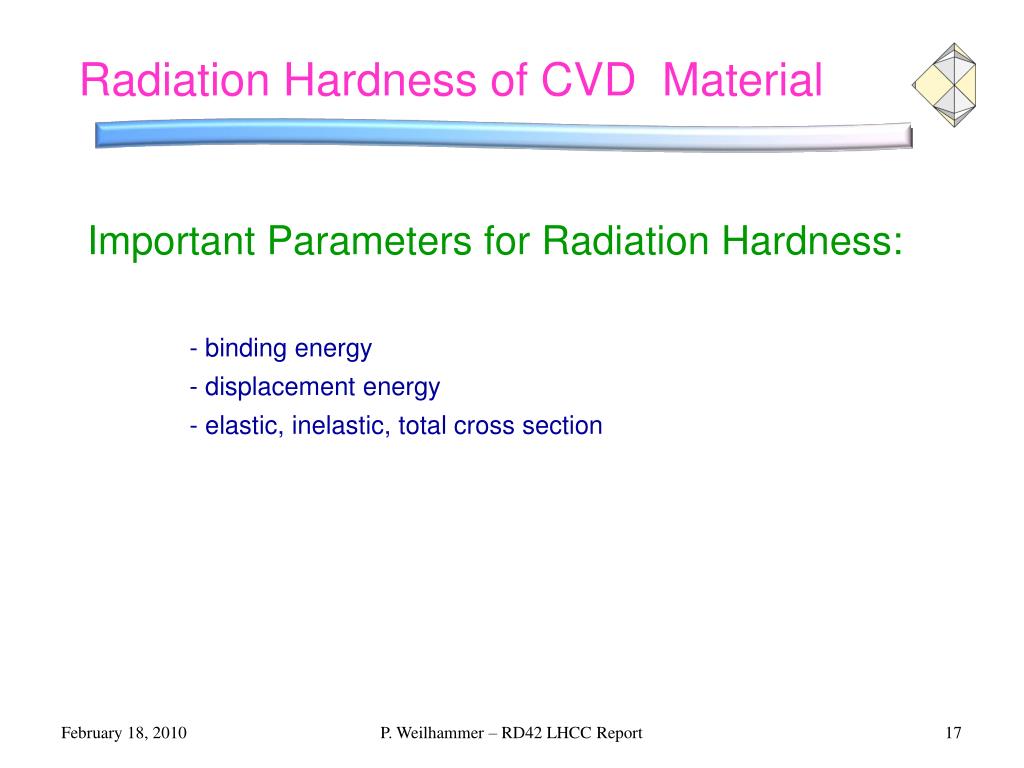 Radiation Hardness of CVD Material

Important Parameters for Radiation Hardness:

- binding energy
- displacement energy
- elastic, inelastic, total cross section

February 18, 2010

P. Weilhammer – RD42 LHCC Report

17